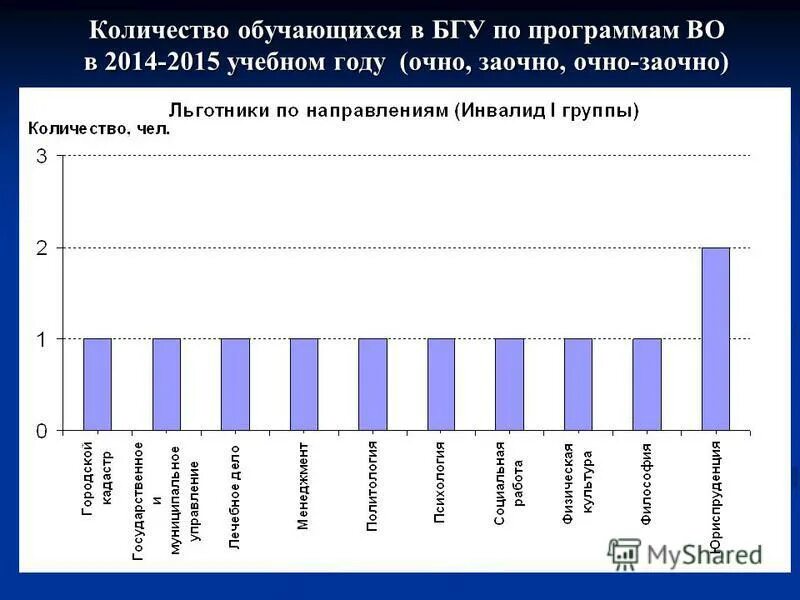 Количество обучающихся в БГУ по программам ВО в 2014-2015 учебном году (очно, заочно, очно-заочно)

Льготники по направлениям (Инвалид I группы)

Количество, чел.

3
2
1
0

Городской кадастр
Государственное и муниципальное управление
Лечебное дело
Менеджмент
Политология
Психология
Социальная работа
Физическая культура
Философия
Юриспруденция

MyShared